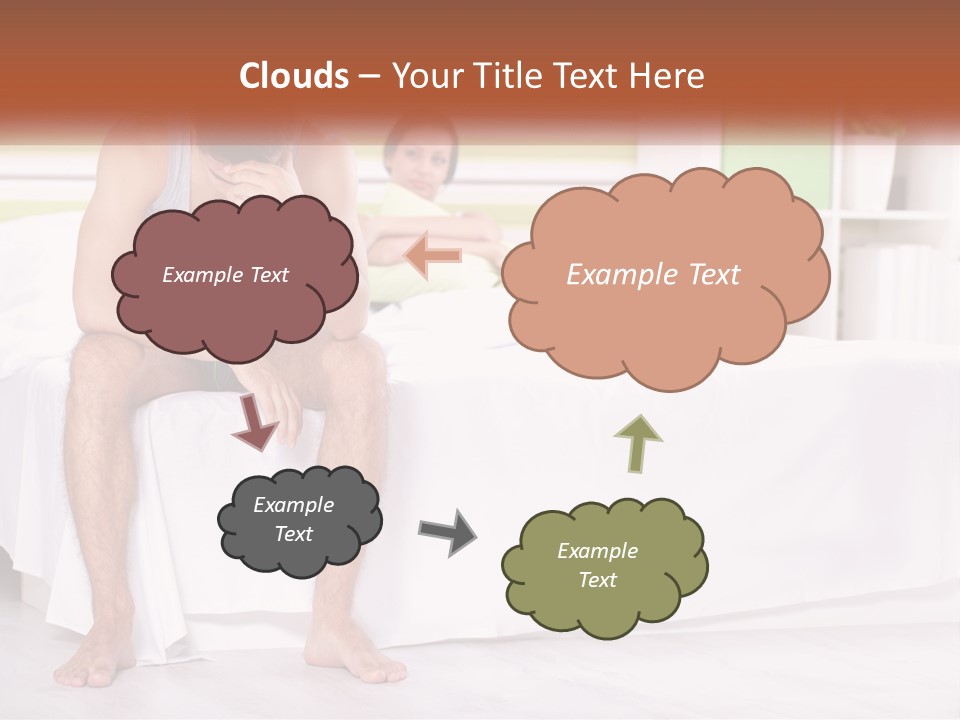 Clouds – Your Title Text Here

Example Text

Example Text

Example Text

Example Text